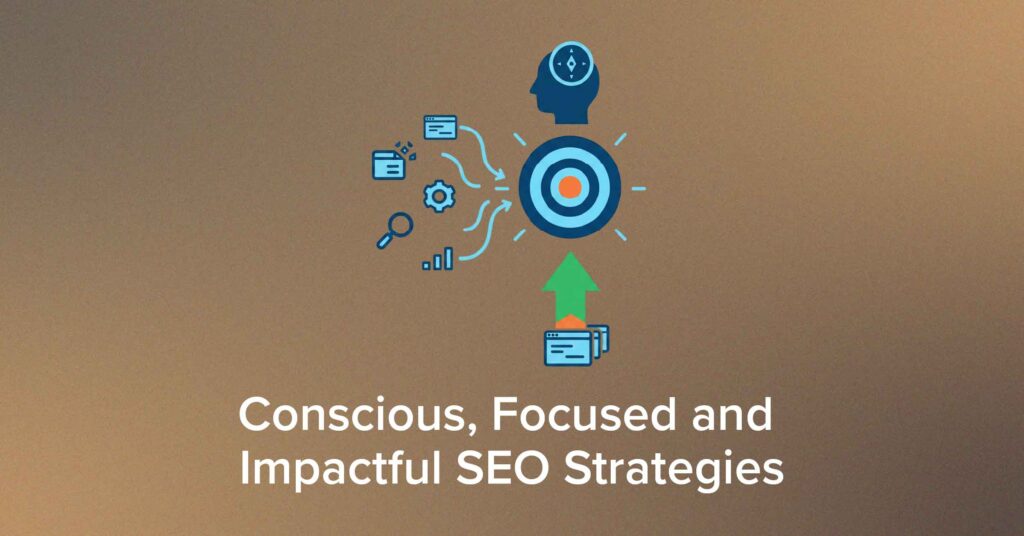 Conscious, Focused and Impactful SEO Strategies